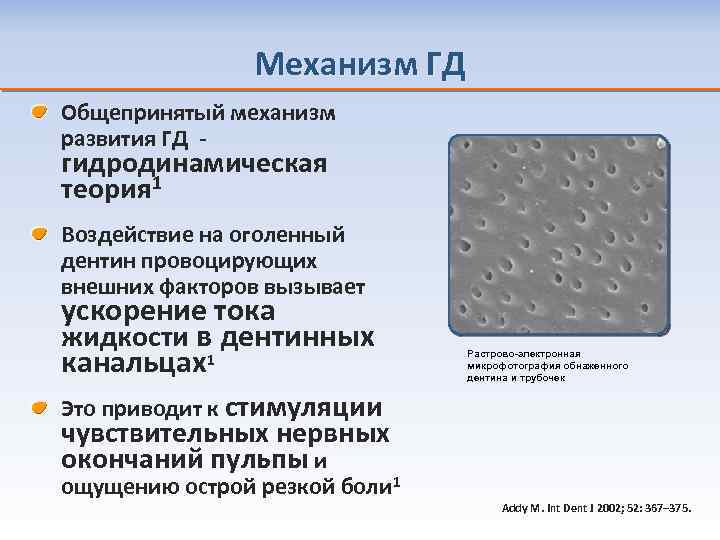 Механизм ГД

Общепринятый механизм развития ГД - гидродинамическая теория$^1$

Воздействие на оголенный дентин провоцирующих внешних факторов вызывает ускорение тока жидкости в дентинных канальцах$^1$

Это приводит к стимуляции чувствительных нервных окончаний пульпы и ощущению острой резкой боли$^1$

Растрово-электронная микрофотография обнаженного дентина и трубочек

Addy M. Int Dent J 2002; 52: 367–375.